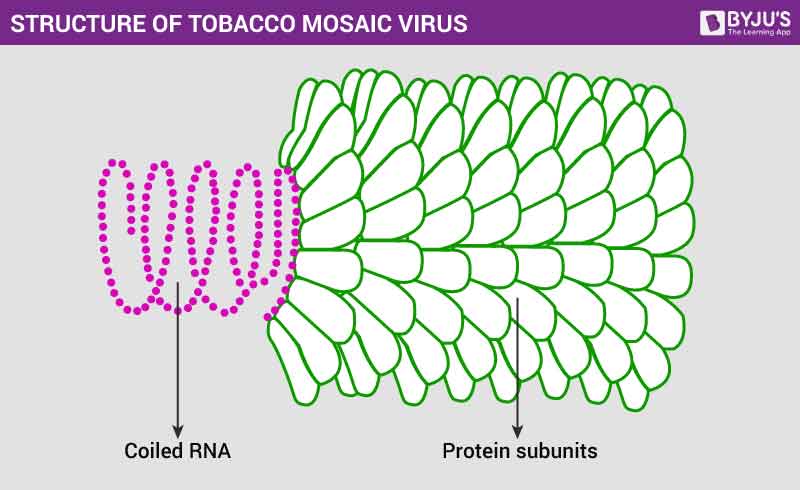 STRUCTURE OF TOBACCO MOSAIC VIRUS

BYJU'S
The Learning App

Coiled RNA

Protein subunits